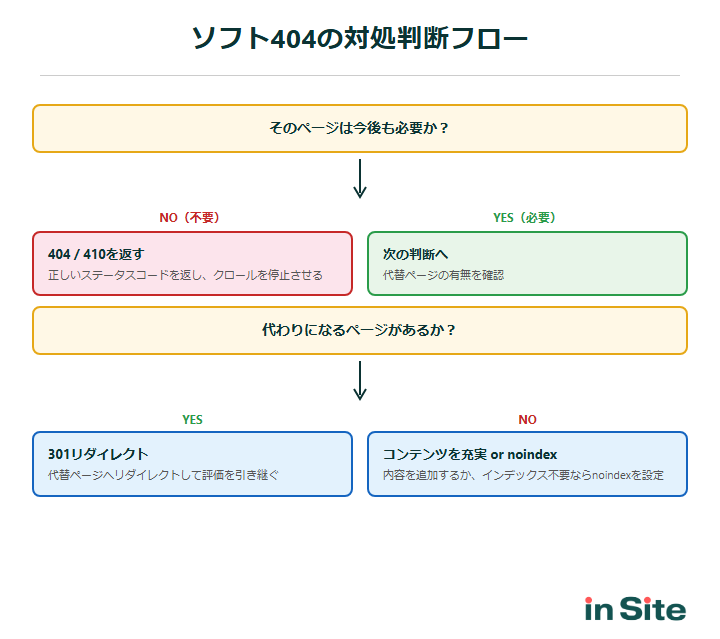 ソフト404の対処判断フロー

そのページは今後も必要か？

NO（不要）

404 / 410を返す

正しいステータスコードを返し、クロールを停止させる

YES（必要）

次の判断へ

代替ページの有無を確認

代わりになるページがあるか？

YES

301リダイレクト

代替ページへリダイレクトして評価を引き継ぐ

NO

コンテンツを充実 or noindex

内容を追加するか、インデックス不要ならnoindexを設定

in Site